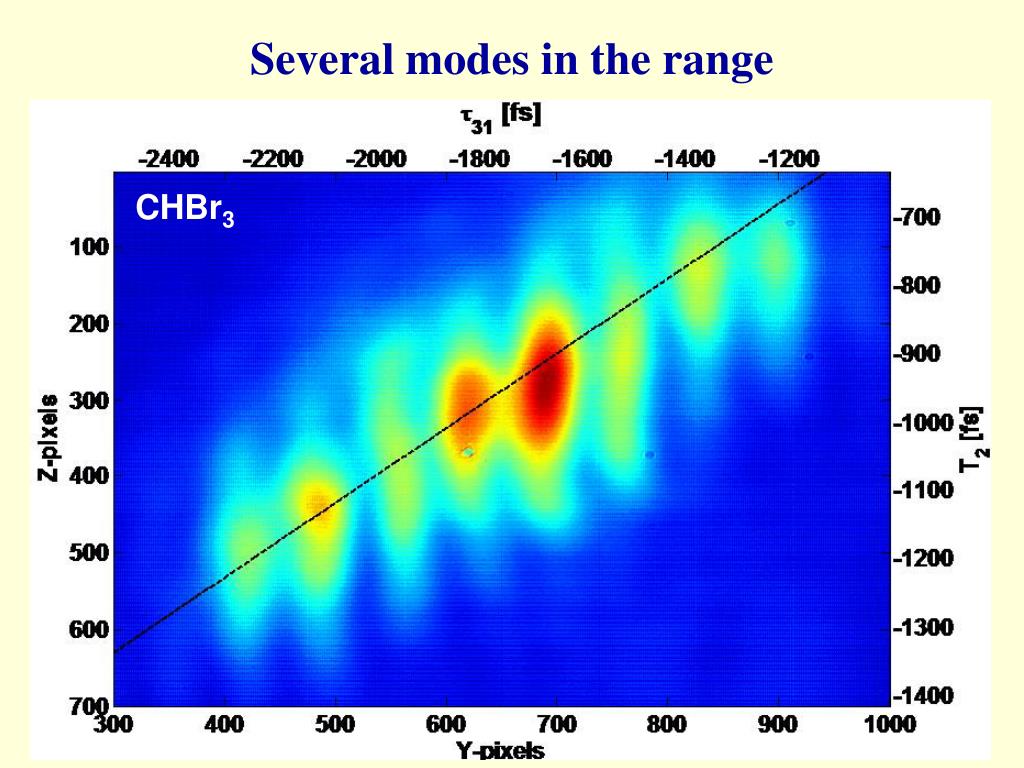 Several modes in the range

$\tau_{31}$ [fs]

-2400 -2200 -2000 -1800 -1600 -1400 -1200

$CHBr_3$

Z-pixels

100
200
300
400
500
600
700

-700
-800
-900
-1000
-1100
-1200
-1300
-1400

$T_2$ [fs]

300 400 500 600 700 800 900 1000

Y-pixels